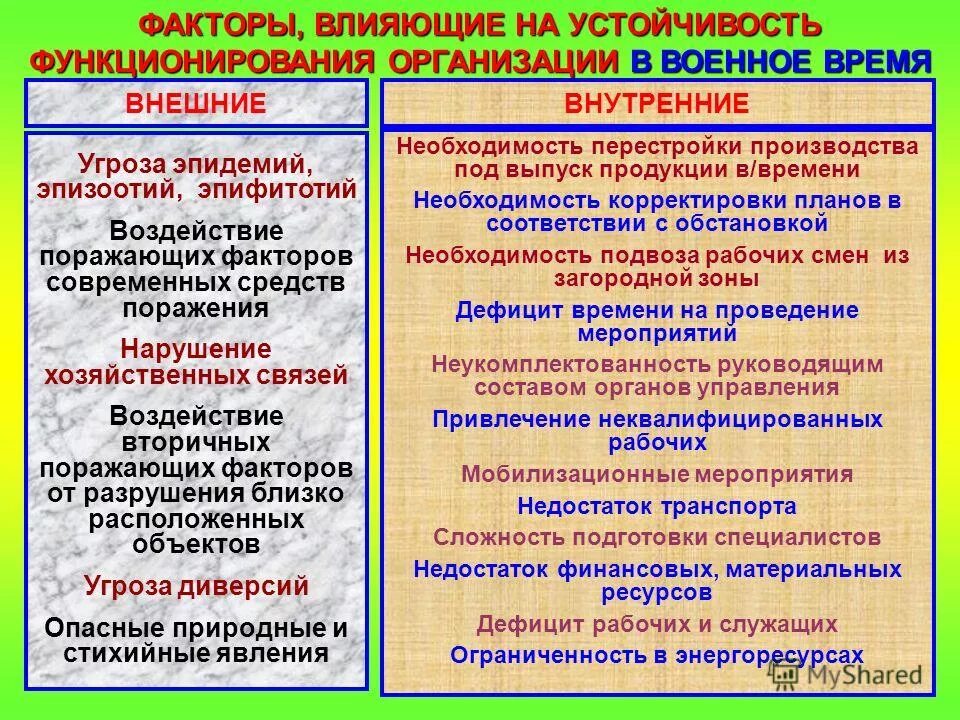 ФАКТОРЫ, ВЛИЯЮЩИЕ НА УСТОЙЧИВОСТЬ ФУНКЦИОНИРОВАНИЯ ОРГАНИЗАЦИИ В ВОЕННОЕ ВРЕМЯ

ВНЕШНИЕ

Угроза эпидемий, эпизоотий, эпифитотий

Воздействие поражающих факторов современных средств поражения

Нарушение хозяйственных связей

Воздействие вторичных поражающих факторов от разрушения близко расположенных объектов

Угроза диверсий

Опасные природные и стихийные явления

ВНУТРЕННИЕ

Необходимость перестройки производства под выпуск продукции в/времени

Необходимость корректировки планов в соответствии с обстановкой

Необходимость подвоза рабочих смен из загородной зоны

Дефицит времени на проведение мероприятий

Неукомплектованность руководящим составом органов управления

Привлечение неквалифицированных рабочих

Мобилизационные мероприятия

Недостаток транспорта

Сложность подготовки специалистов

Недостаток финансовых, материальных ресурсов

Дефицит рабочих и служащих

Ограниченность в энергоресурсах

MyShared